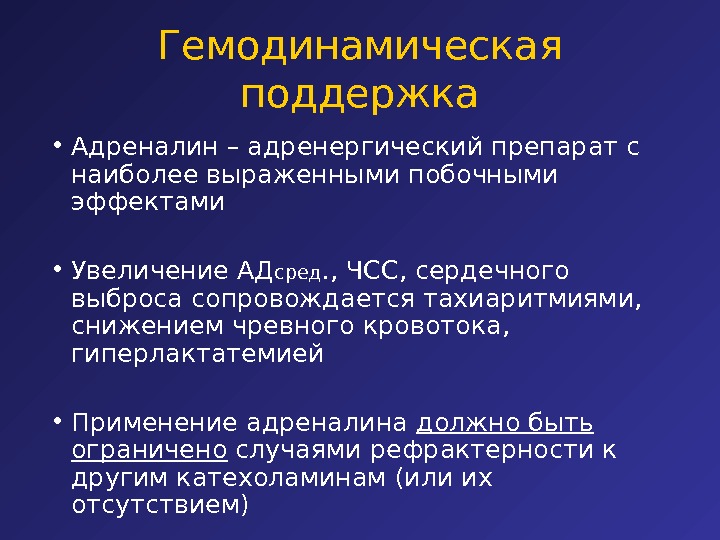 Гемодинамическая поддержка

• Адреналин – адренергический препарат с наиболее выраженными побочными эффектами

• Увеличение АДсред., ЧСС, сердечного выброса сопровождается тахиаритмиями, снижением чревного кровотока, гиперлактатемией

• Применение адреналина должно быть ограничено случаями рефрактерности к другим катехоламинам (или их отсутствием)